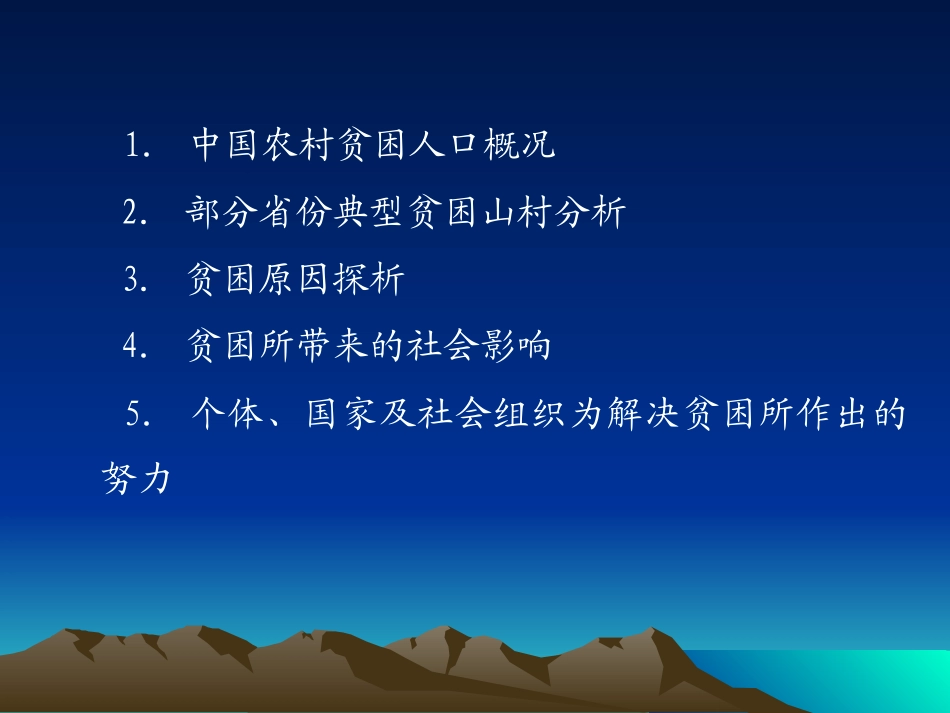 1. 中国农村贫困人口概况

2. 部分省份典型贫困山村分析

3. 贫困原因探析

4. 贫困所带来的社会影响

5. 个体、国家及社会组织为解决贫困所作出的努力